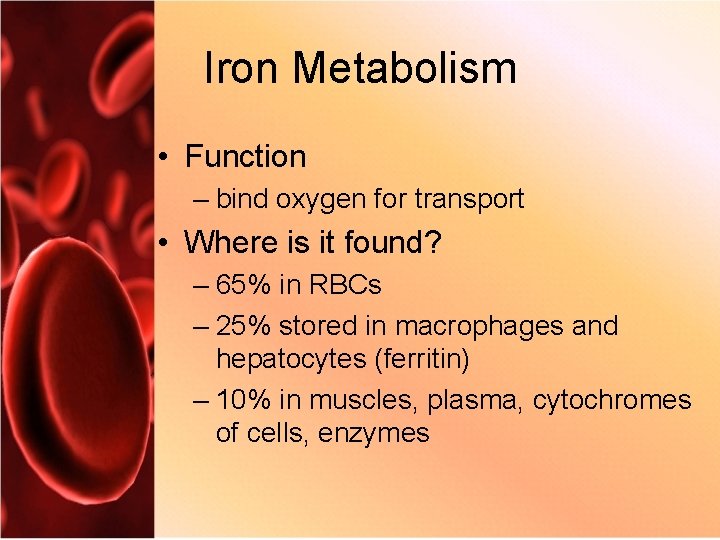 Iron Metabolism

• Function
– bind oxygen for transport
• Where is it found?
– 65% in RBCs
– 25% stored in macrophages and hepatocytes (ferritin)
– 10% in muscles, plasma, cytochromes of cells, enzymes